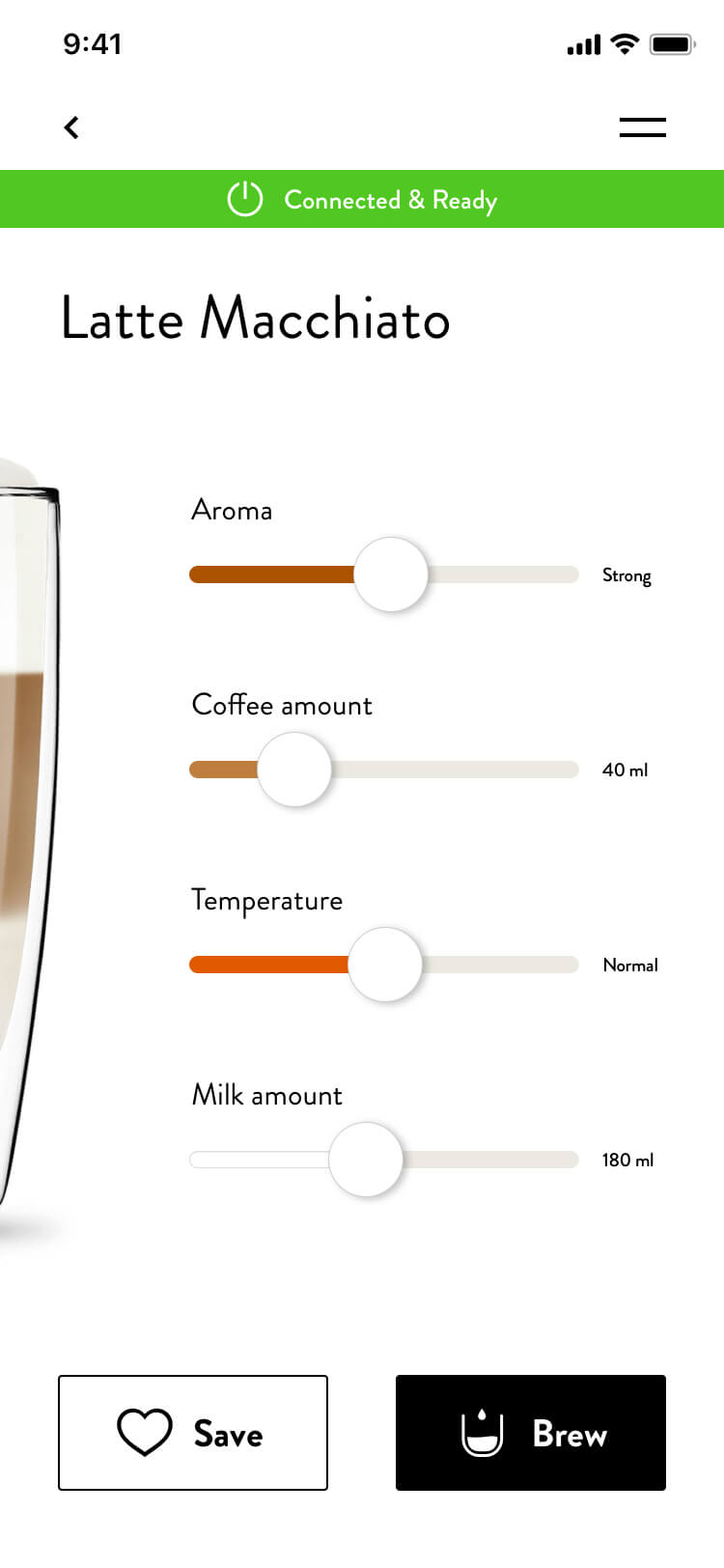 9:41

Connected & Ready

Latte Macchiato

Aroma

Strong

Coffee amount

40 ml

Temperature

Normal

Milk amount

180 ml

Save

Brew